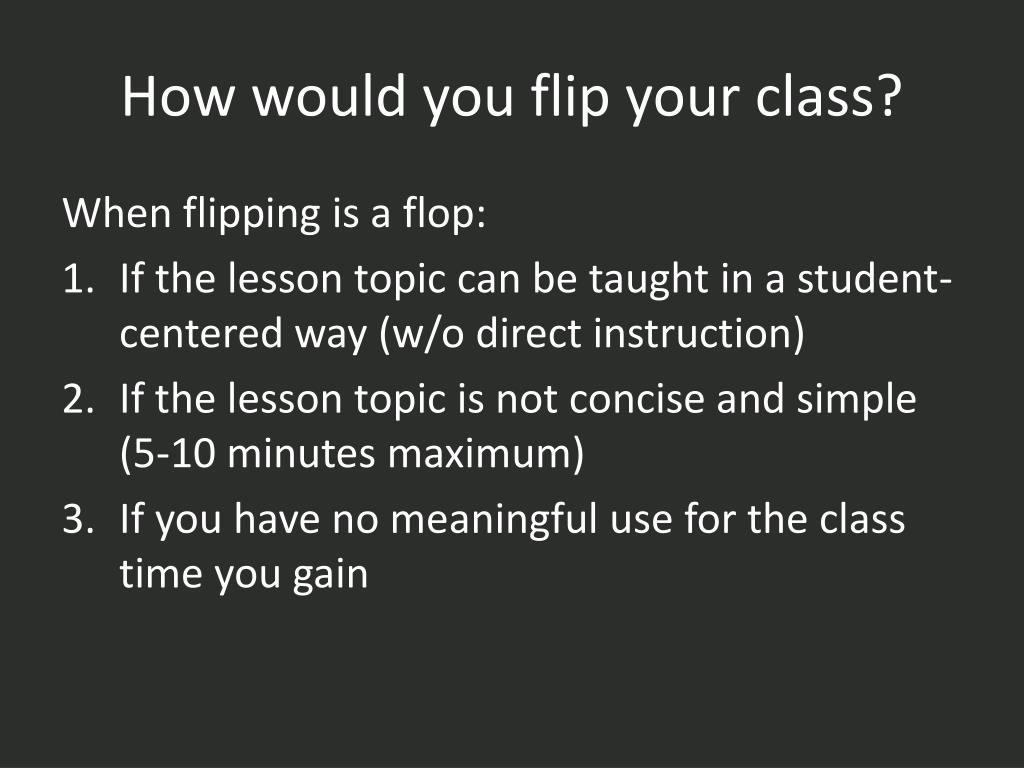 How would you flip your class?

When flipping is a flop:

1. If the lesson topic can be taught in a student-centered way (w/o direct instruction)
2. If the lesson topic is not concise and simple (5-10 minutes maximum)
3. If you have no meaningful use for the class time you gain